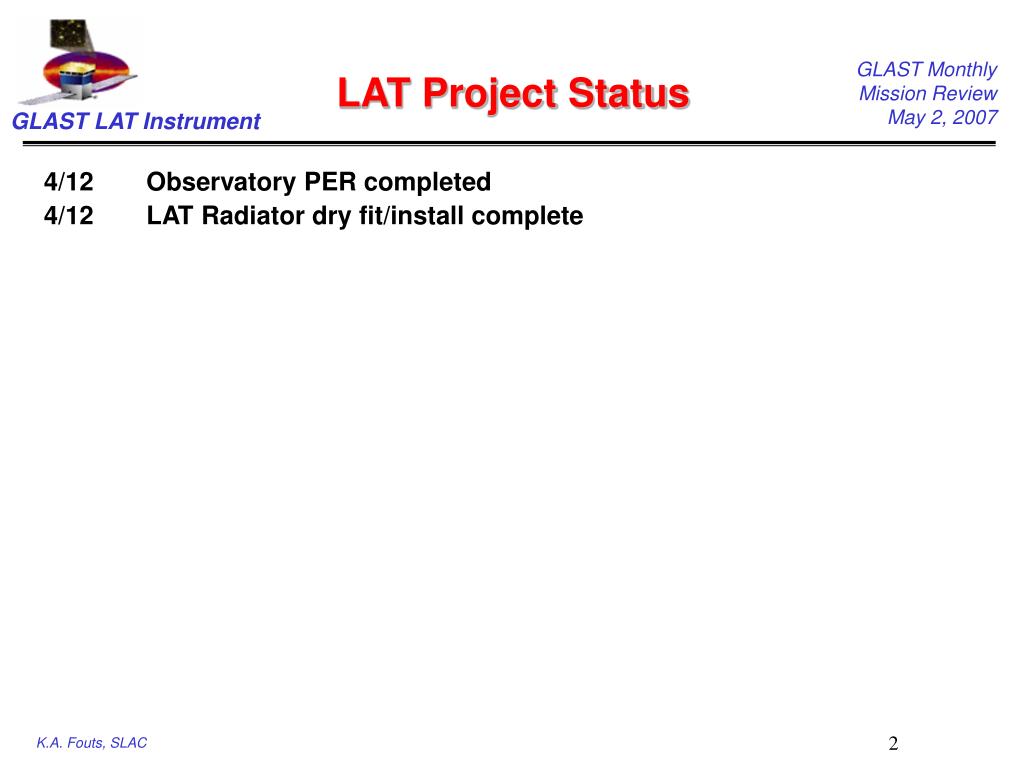 GLAST LAT Instrument

LAT Project Status

GLAST Monthly
Mission Review
May 2, 2007

4/12 Observatory PER completed
4/12 LAT Radiator dry fit/install complete

K.A. Fouts, SLAC

2